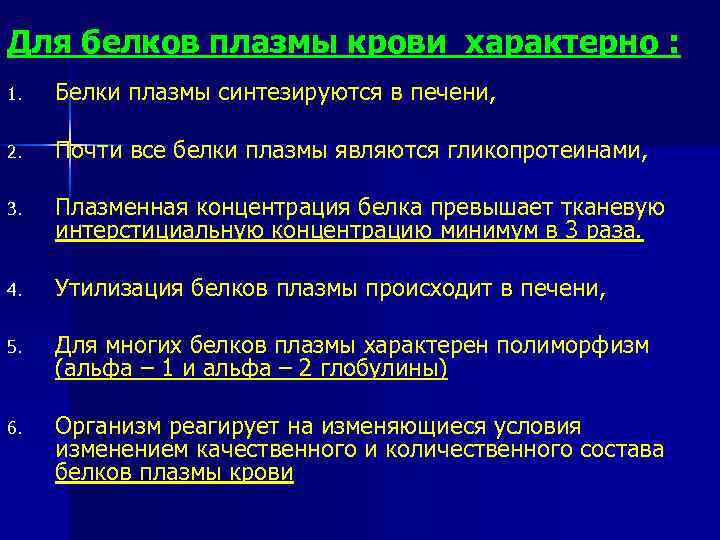 Для белков плазмы крови характерно :

1. Белки плазмы синтезируются в печени,

2. Почти все белки плазмы являются гликопротеинами,

3. Плазменная концентрация белка превышает тканевую интерстициальную концентрацию минимум в 3 раза.

4. Утилизация белков плазмы происходит в печени,

5. Для многих белков плазмы характерен полиморфизм (альфа – 1 и альфа – 2 глобулины)

6. Организм реагирует на изменяющиеся условия изменением качественного и количественного состава белков плазмы крови